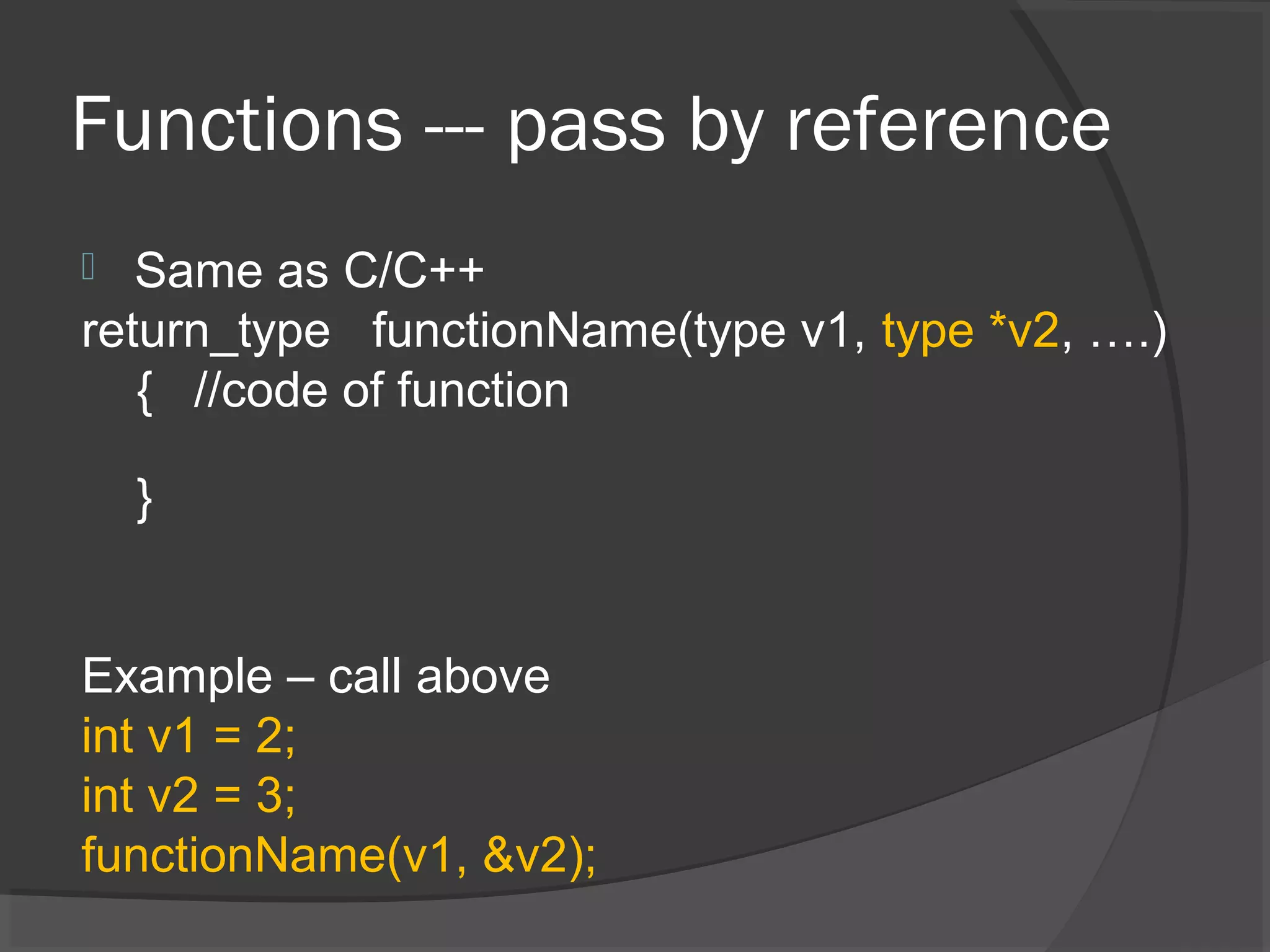 Functions --- pass by reference

Same as C/C++
return_type functionName(type v1, type *v2, ….)
{ //code of function

}

Example – call above
int v1 = 2;
int v2 = 3;
functionName(v1, &v2);